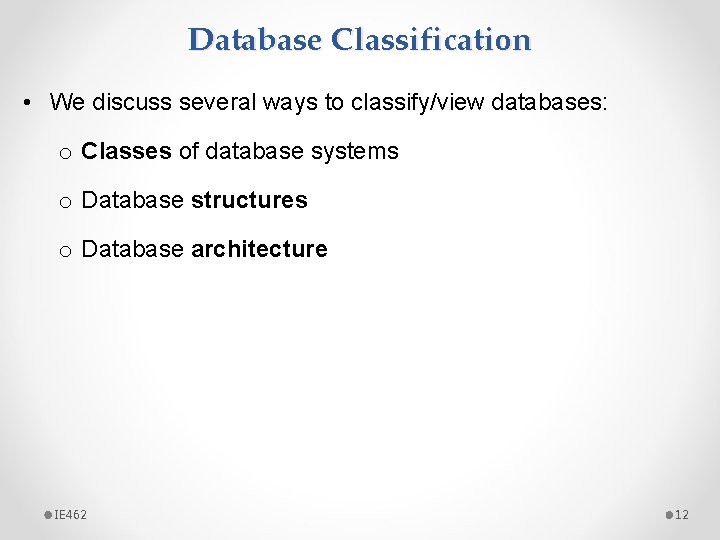 Database Classification

• We discuss several ways to classify/view databases:

o Classes of database systems

o Database structures

o Database architecture

IE462

12